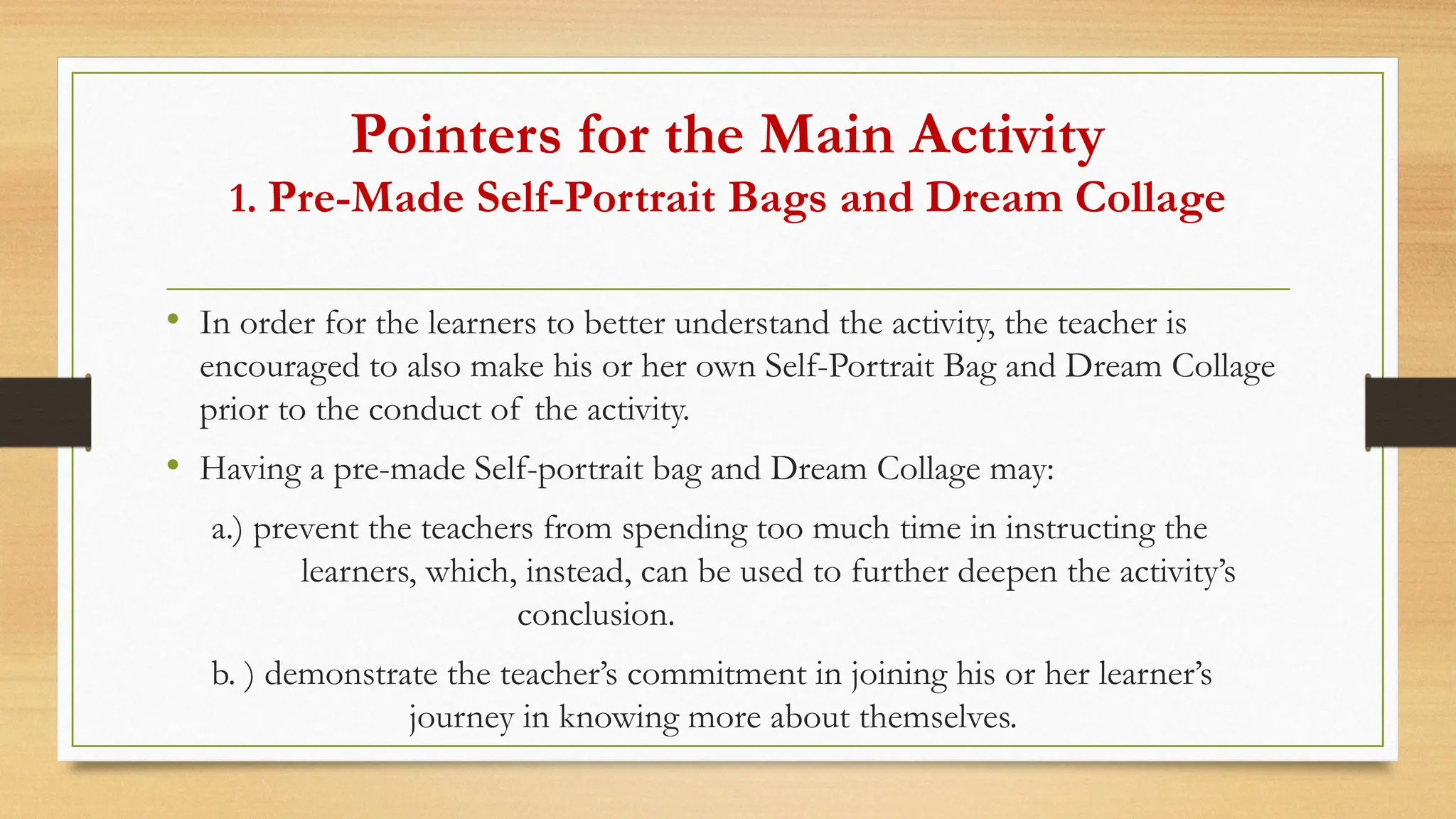 Pointers for the Main Activity
1. Pre-Made Self-Portrait Bags and Dream Collage

• In order for the learners to better understand the activity, the teacher is encouraged to also make his or her own Self-Portrait Bag and Dream Collage prior to the conduct of the activity.

• Having a pre-made Self-portrait bag and Dream Collage may:

a.) prevent the teachers from spending too much time in instructing the learners, which, instead, can be used to further deepen the activity's conclusion.

b. ) demonstrate the teacher's commitment in joining his or her learner's journey in knowing more about themselves.